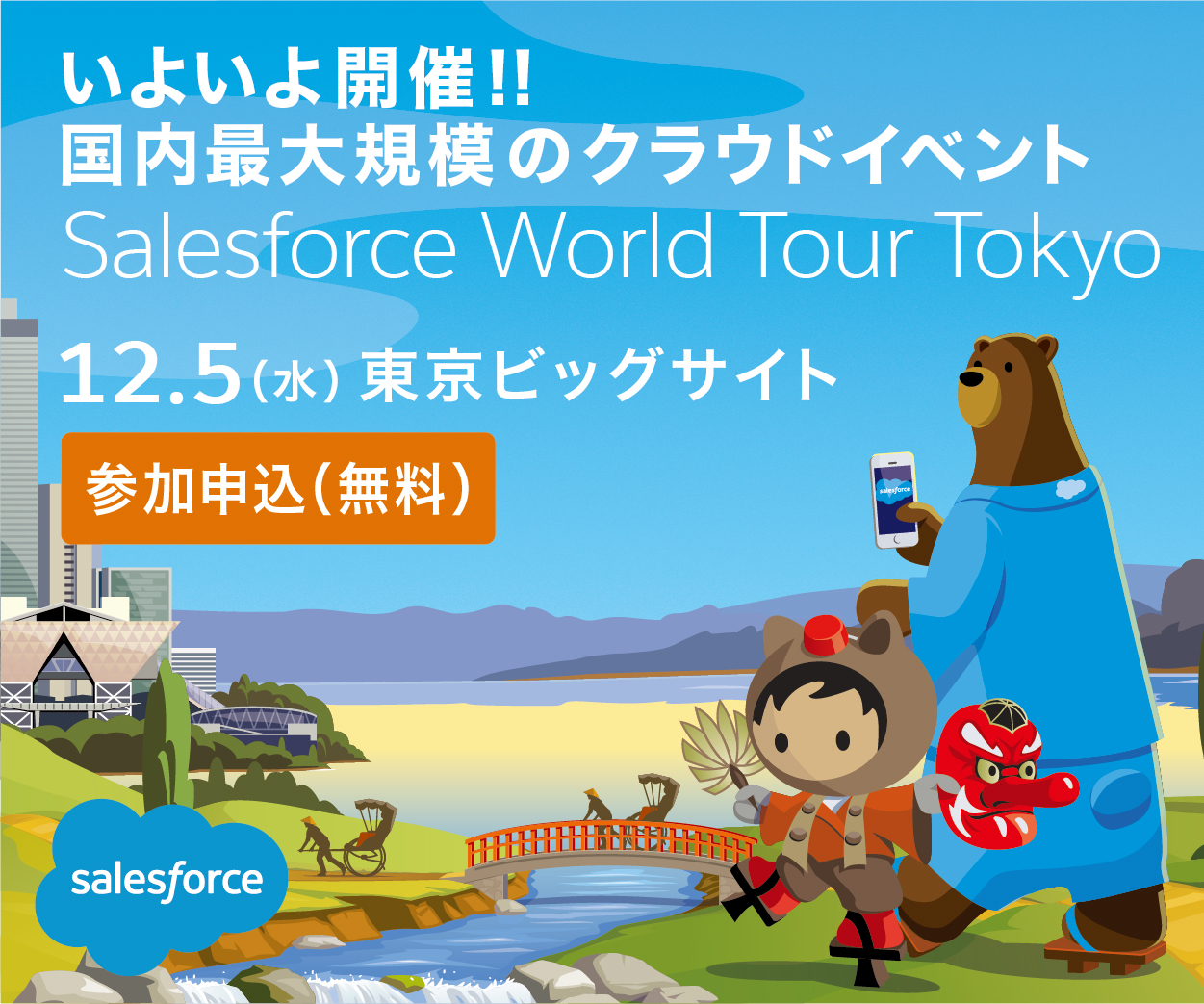 いよいよ開催!!
国内最大規模のクラウドイベント
Salesforce World Tour Tokyo

12.5(水) 東京ビッグサイト

参加申込(無料)

salesforce

salesforce